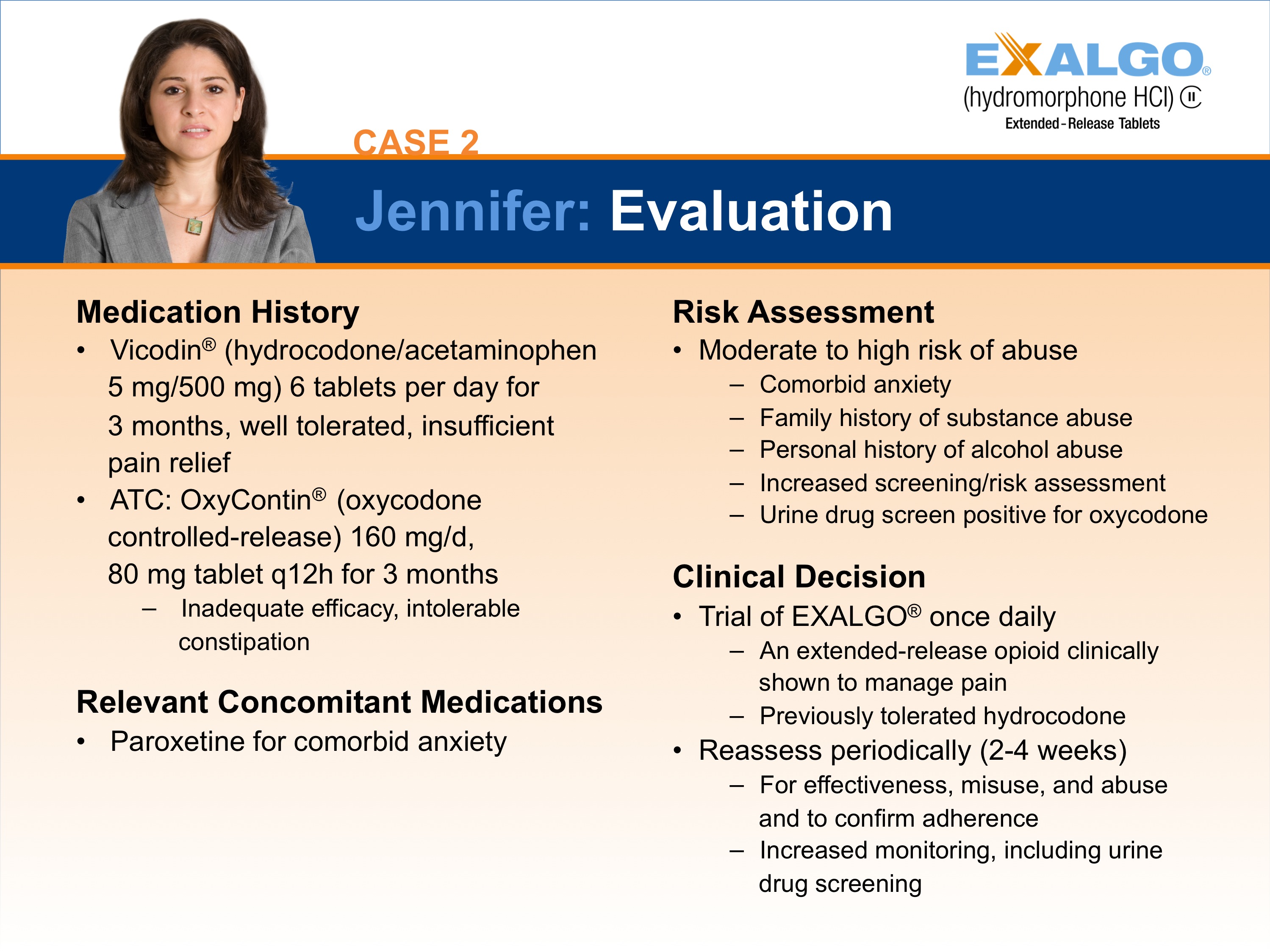 EXALGO®
(hydromorphone HCl) CII
Extended-Release Tablets

CASE 2

Jennifer: Evaluation

Medication History
• Vicodin® (hydrocodone/acetaminophen 5 mg/500 mg) 6 tablets per day for 3 months, well tolerated, insufficient pain relief
• ATC: OxyContin® (oxycodone controlled-release) 160 mg/d, 80 mg tablet q12h for 3 months
– Inadequate efficacy, intolerable constipation

Relevant Concomitant Medications
• Paroxetine for comorbid anxiety

Risk Assessment
• Moderate to high risk of abuse
– Comorbid anxiety
– Family history of substance abuse
– Personal history of alcohol abuse
– Increased screening/risk assessment
– Urine drug screen positive for oxycodone

Clinical Decision
• Trial of EXALGO® once daily
– An extended-release opioid clinically shown to manage pain
– Previously tolerated hydrocodone
• Reassess periodically (2-4 weeks)
– For effectiveness, misuse, and abuse and to confirm adherence
– Increased monitoring, including urine drug screening